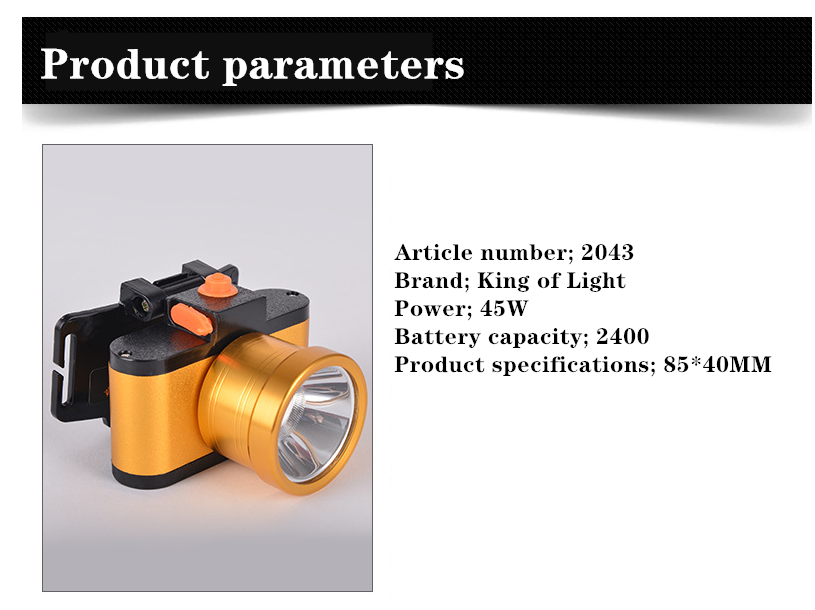 Product parameters

Article number; 2043
Brand; King of Light
Power; 45W
Battery capacity; 2400
Product specifications; 85*40MM